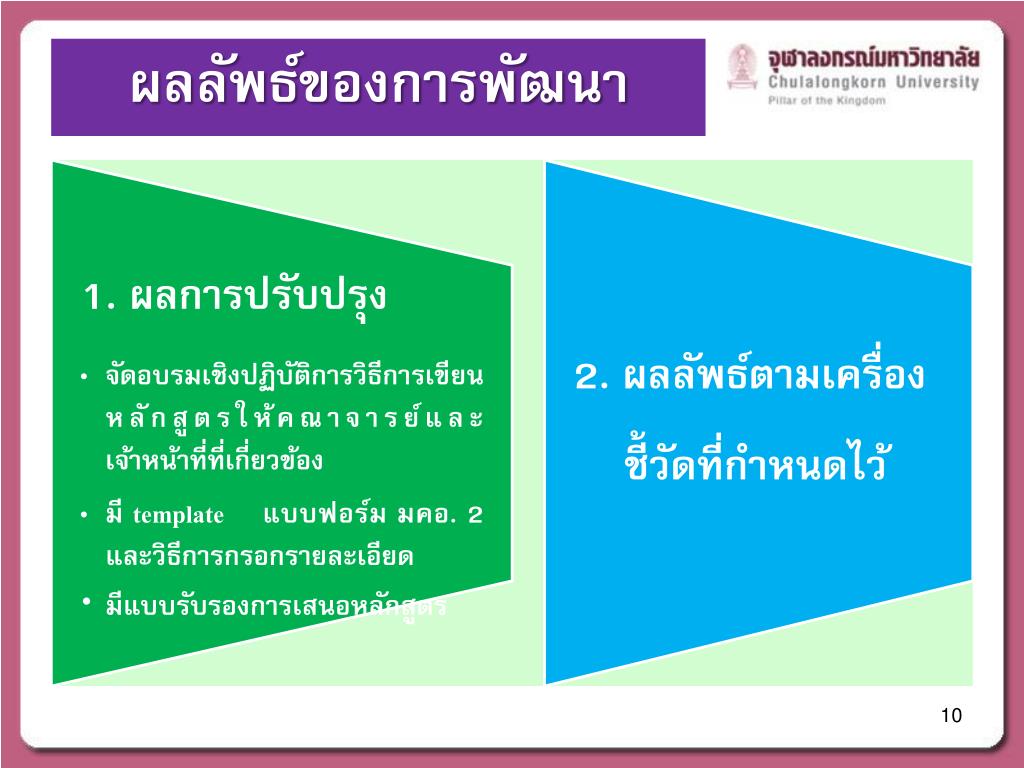 ผลลัพธ์ของการพัฒนา

จุฬาลงกรณ์มหาวิทยาลัย
Chulalongkorn University
Pillar of the Kingdom

1. ผลการปรับปรุง

• จัดอบรมเชิงปฏิบัติการวิธีการเขียนหลักสูตรให้คณาจารย์และเจ้าหน้าที่ที่เกี่ยวข้อง

• มี template แบบฟอร์ม มคอ. 2 และวิธีการกรอกรายละเอียด

• มีแบบรับรองการเสนอหลักสูตร

2. ผลลัพธ์ตามเครื่องชี้วัดที่กำหนดไว้

10